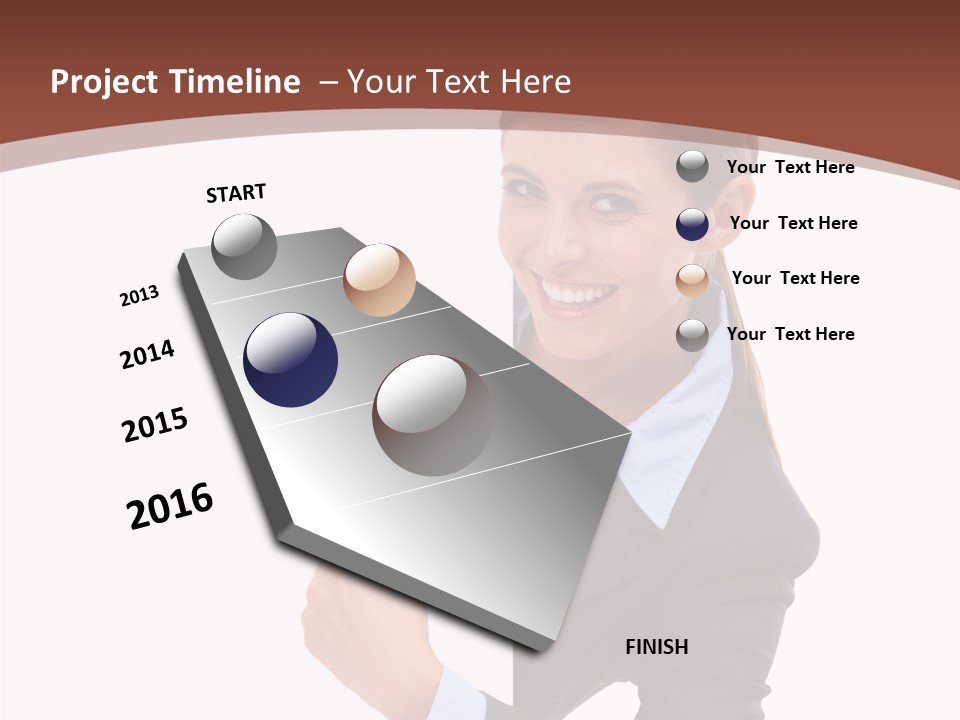 Project Timeline – Your Text Here

START

2013

2014

2015

2016

FINISH

Your Text Here

Your Text Here

Your Text Here

Your Text Here